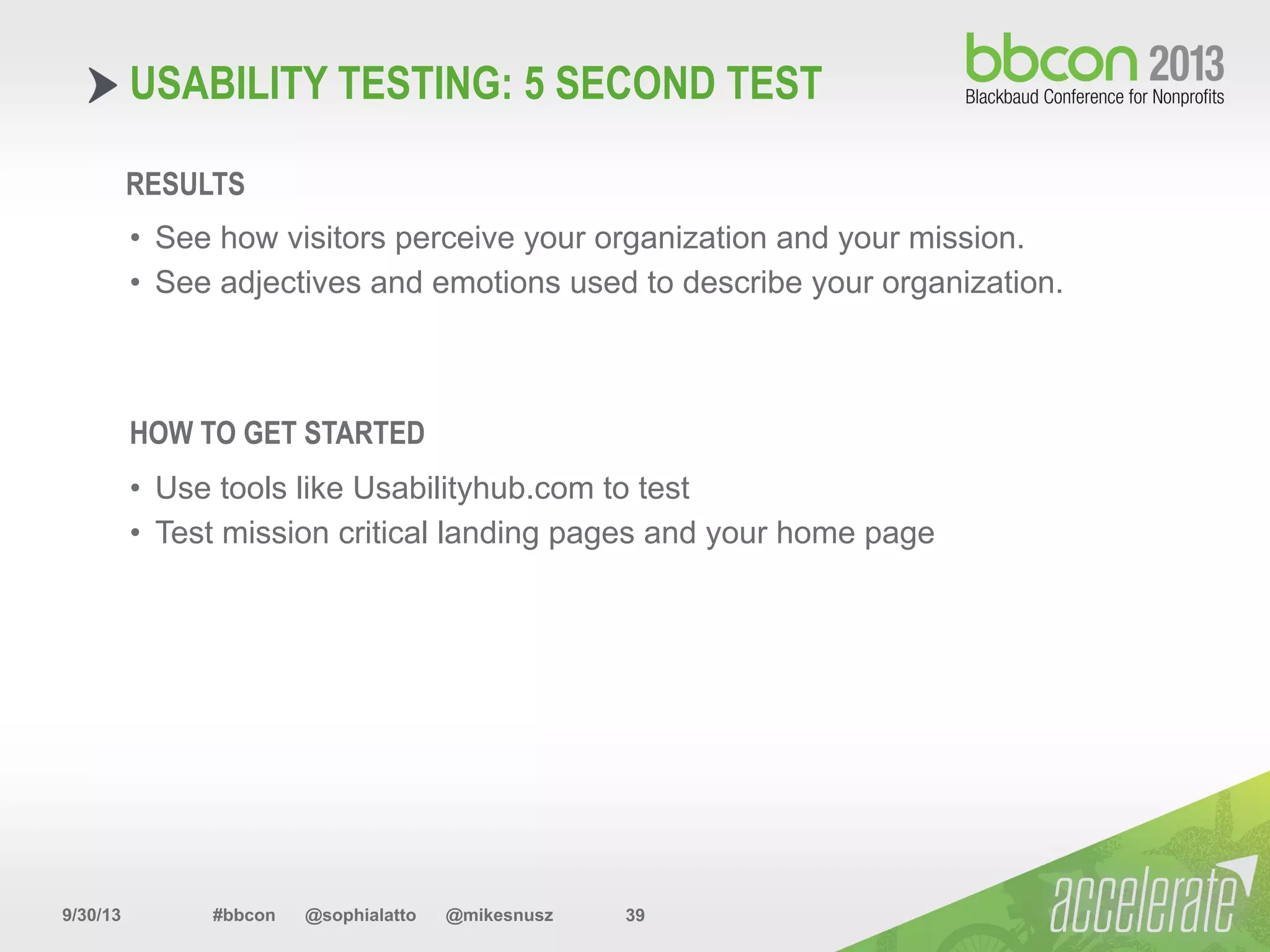 USABILITY TESTING: 5 SECOND TEST

bbcon 2013
Blackbaud Conference for Nonprofits

RESULTS

• See how visitors perceive your organization and your mission.
• See adjectives and emotions used to describe your organization.

HOW TO GET STARTED

• Use tools like Usabilityhub.com to test
• Test mission critical landing pages and your home page

9/30/13 #bbcon @sophialatto @mikesnusz 39

accelerate